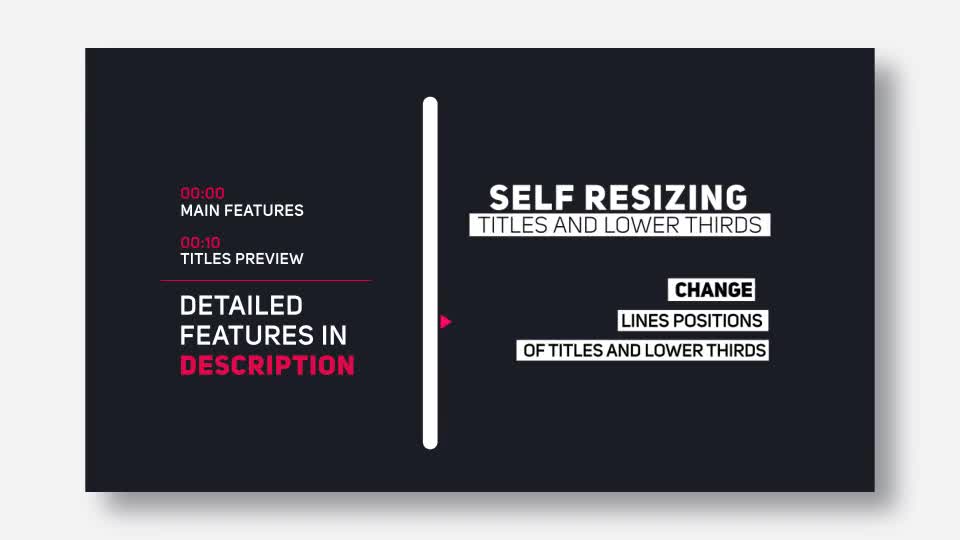 00:00
MAIN FEATURES

00:10
TITLES PREVIEW

DETAILED FEATURES IN DESCRIPTION

SELF RESIZING
TITLES AND LOWER THIRDS

CHANGE
LINES POSITIONS
OF TITLES AND LOWER THIRDS